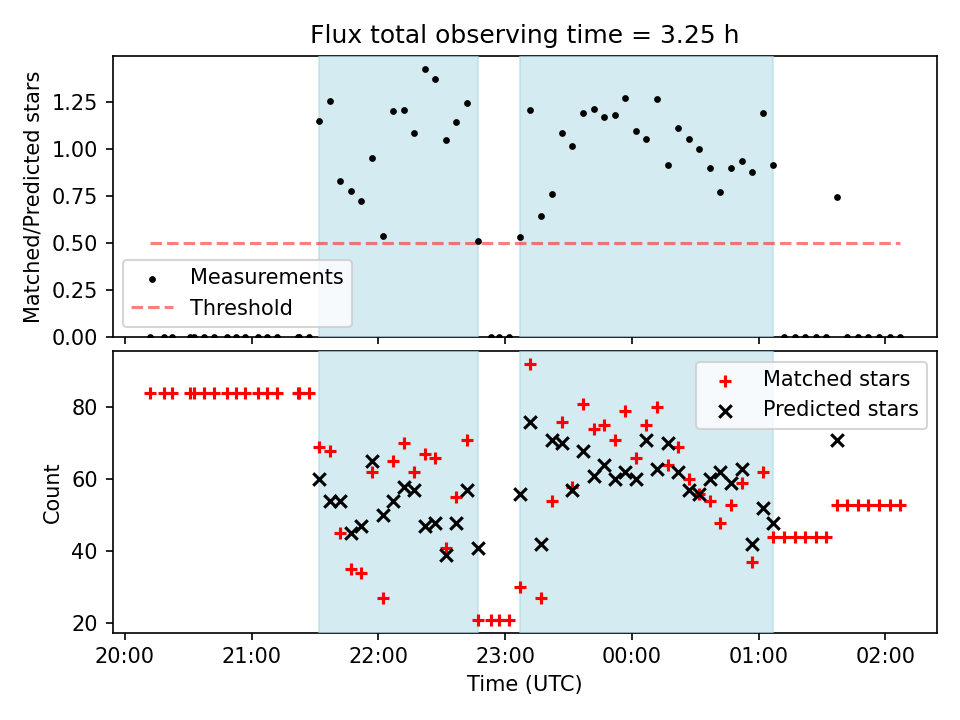 Flux total observing time = 3.25 h

Matched/Predicted stars

1.25
1.00
0.75
0.50
0.25
0.00

Measurements
Threshold

Count

80
60
40
20

Matched stars
Predicted stars

20:00
21:00
22:00
23:00
00:00
01:00
02:00

Time (UTC)